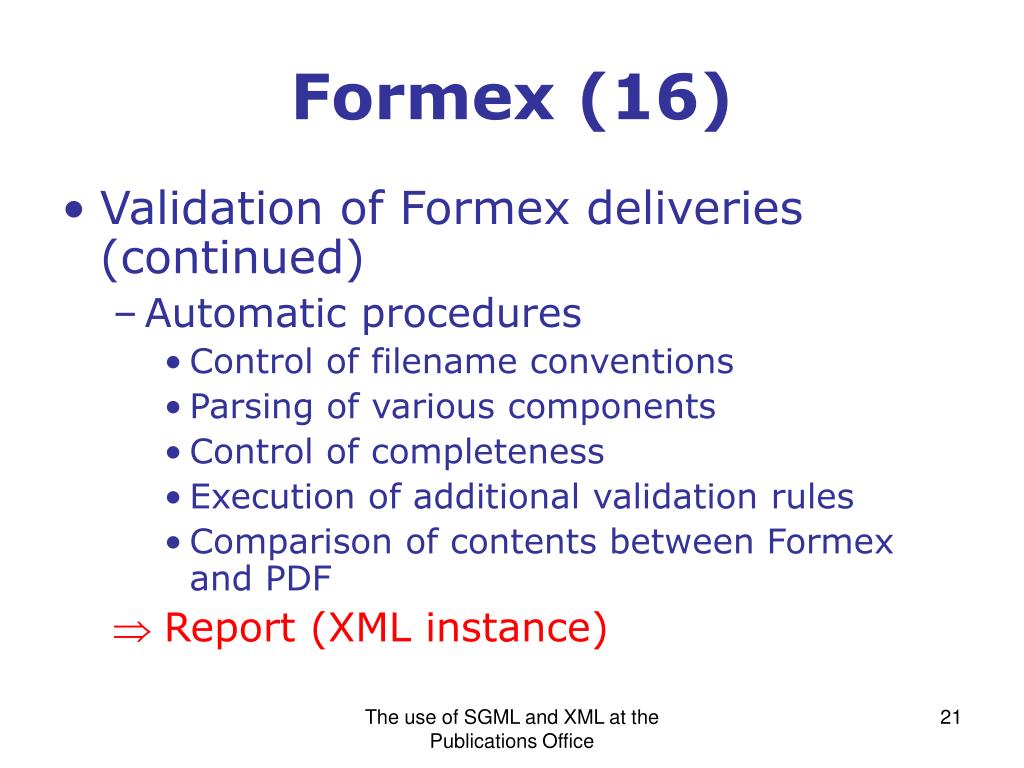 Formex (16)

• Validation of Formex deliveries (continued)
– Automatic procedures
• Control of filename conventions
• Parsing of various components
• Control of completeness
• Execution of additional validation rules
• Comparison of contents between Formex and PDF
$\Rightarrow$ Report (XML instance)

The use of SGML and XML at the Publications Office

21